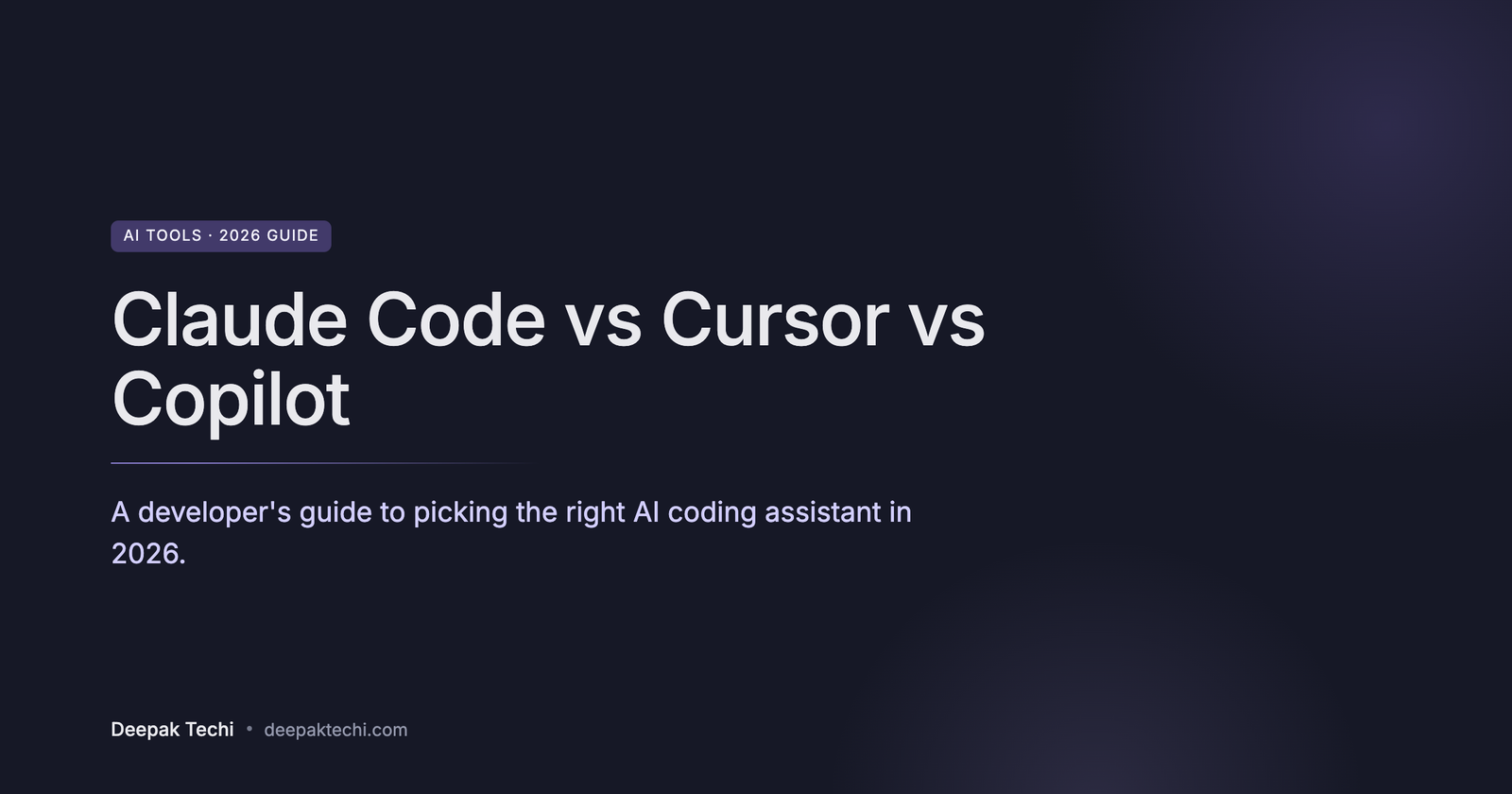 AI TOOLS · 2026 GUIDE

Claude Code vs Cursor vs Copilot

A developer's guide to picking the right AI coding assistant in 2026.

Deepak Techi • deepaktechi.com